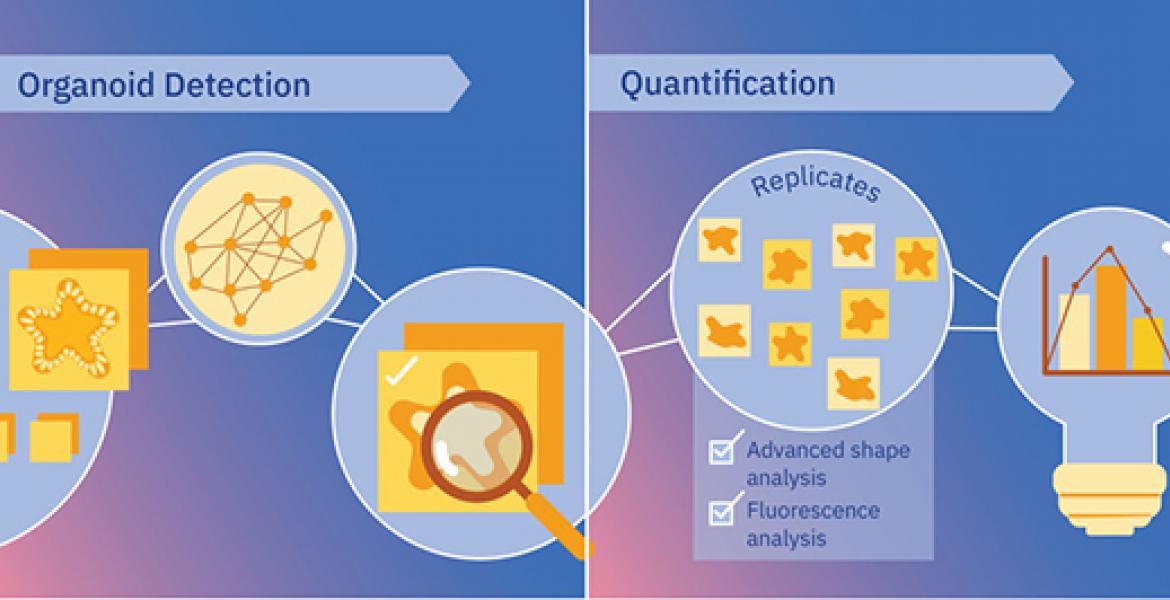 Organoid Detection

Quantification

Replicates

Advanced shape analysis

Fluorescence analysis